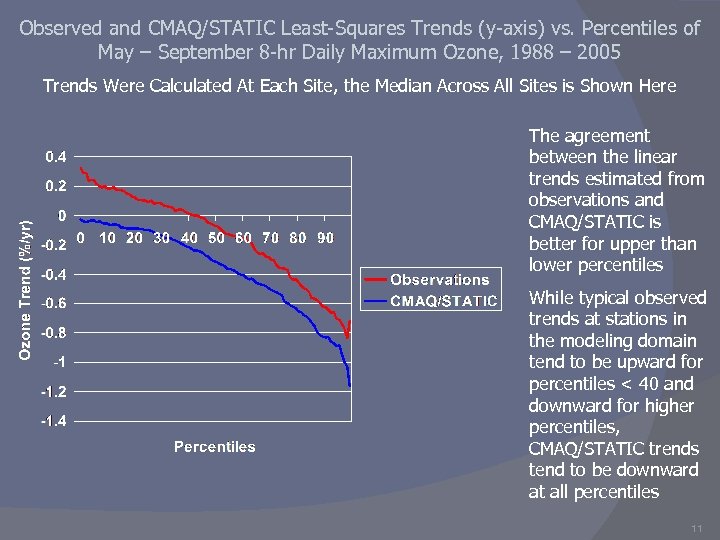 Observed and CMAQ/STATIC Least-Squares Trends (y-axis) vs. Percentiles of May – September 8-hr Daily Maximum Ozone, 1988 – 2005

Trends Were Calculated At Each Site, the Median Across All Sites is Shown Here

Ozone Trend (%/yr)

0.4
0.2
0
-0.2
-0.4
-0.6
-0.8
-1
-1.2
-1.4

0 10 20 30 40 50 60 70 80 90

Percentiles

Observations
CMAQ/STATIC

The agreement between the linear trends estimated from observations and CMAQ/STATIC is better for upper than lower percentiles

While typical observed trends at stations in the modeling domain tend to be upward for percentiles < 40 and downward for higher percentiles, CMAQ/STATIC trends tend to be downward at all percentiles

11